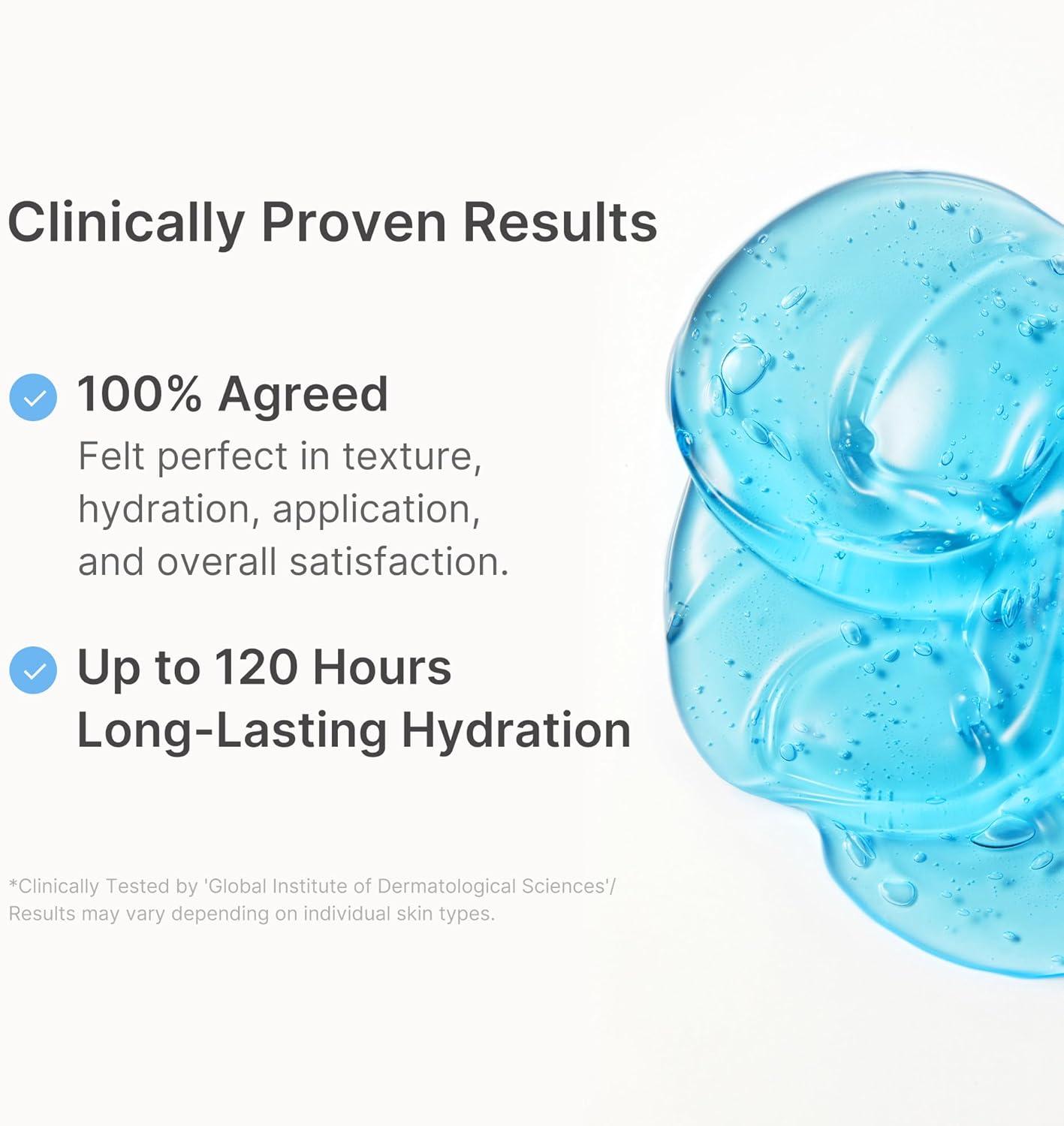 Clinically Proven Results

100% Agreed
Felt perfect in texture, hydration, application, and overall satisfaction.

Up to 120 Hours Long-Lasting Hydration

*Clinically Tested by 'Global Institute of Dermatological Sciences'/ Results may vary depending on individual skin types.